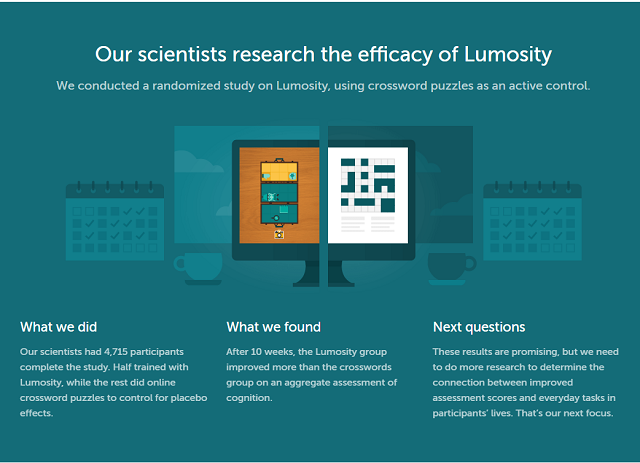 Our scientists research the efficacy of Lumosity

We conducted a randomized study on Lumosity, using crossword puzzles as an active control.

What we did

Our scientists had 4,715 participants complete the study. Half trained with Lumosity, while the rest did online crossword puzzles to control for placebo effects.

What we found

After 10 weeks, the Lumosity group improved more than the crosswords group on an aggregate assessment of cognition.

Next questions

These results are promising, but we need to do more research to determine the connection between improved assessment scores and everyday tasks in participants' lives. That's our next focus.